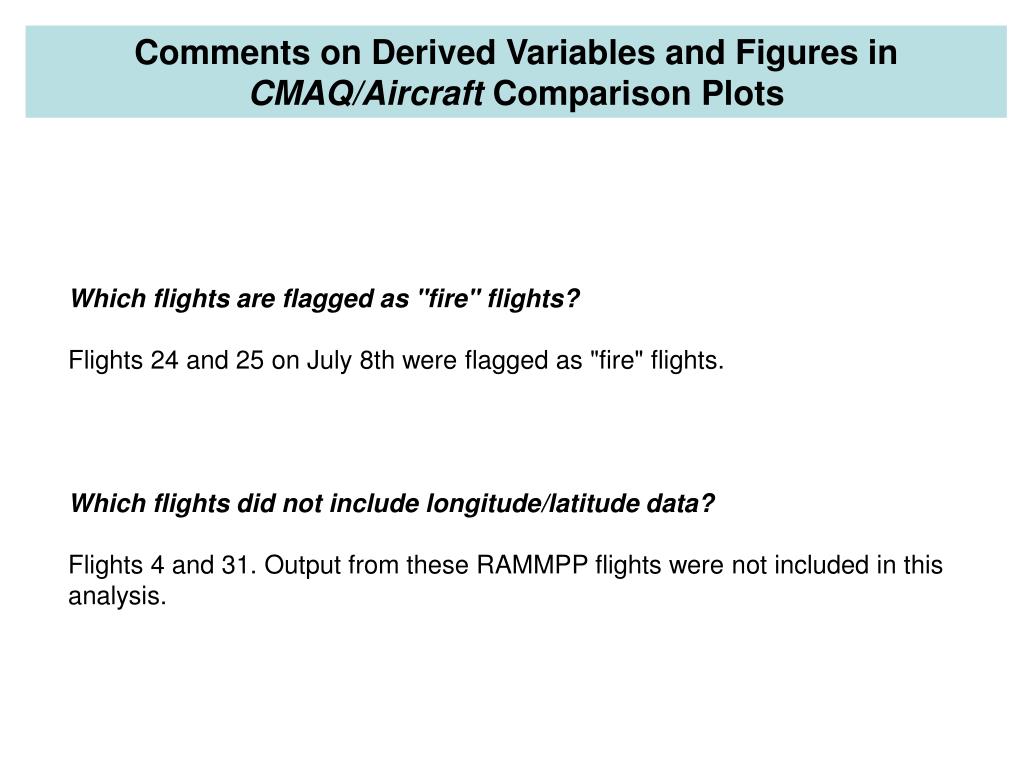 Comments on Derived Variables and Figures in CMAQ/Aircraft Comparison Plots

Which flights are flagged as "fire" flights?

Flights 24 and 25 on July 8th were flagged as "fire" flights.

Which flights did not include longitude/latitude data?

Flights 4 and 31. Output from these RAMMPP flights were not included in this analysis.